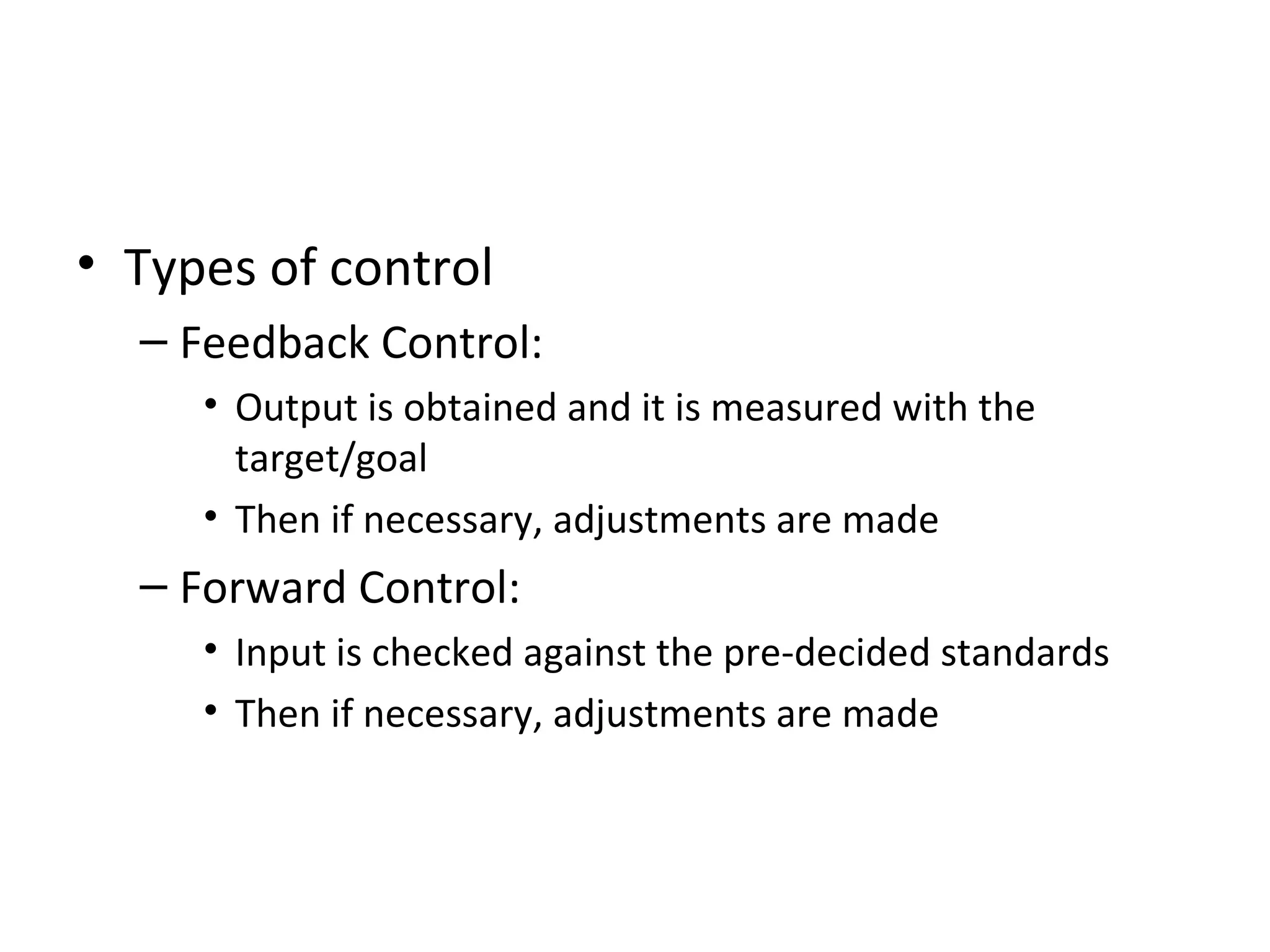 • Types of control
– Feedback Control:
• Output is obtained and it is measured with the target/goal
• Then if necessary, adjustments are made
– Forward Control:
• Input is checked against the pre-decided standards
• Then if necessary, adjustments are made